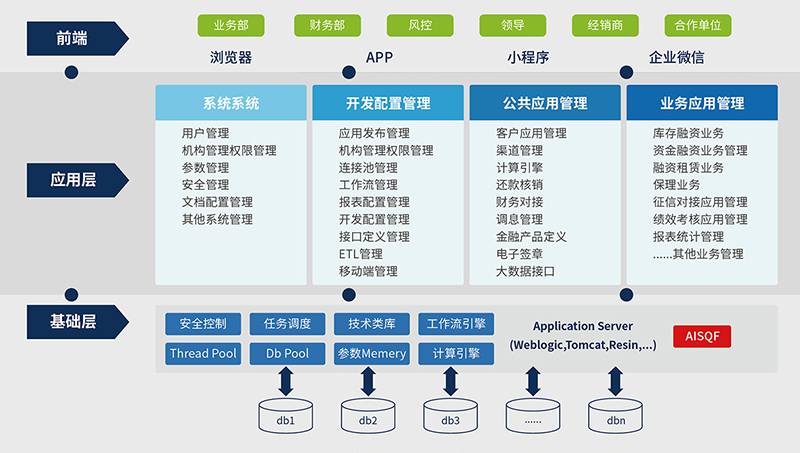 前端

业务部　财务部　风控　领导　经销商　合作单位

浏览器　APP　小程序　企业微信

应用层

系统系统
用户管理
机构管理权限管理
参数管理
安全管理
文档配置管理
其他系统管理

开发配置管理
应用发布管理
机构管理权限管理
连接池管理
工作流管理
报表配置管理
开发配置管理
接口定义管理
ETL管理
移动端管理

公共应用管理
客户应用管理
渠道管理
计算引擎
还款核销
财务对接
调息管理
金融产品定义
电子签章
大数据接口

业务应用管理
库存融资业务
资金融资业务管理
融资租赁业务
保理业务
征信对接应用管理
绩效考核应用管理
报表统计管理
......其他业务管理

基础层

安全控制　任务调度　技术类库　工作流引擎
Thread Pool　Db Pool　参数Memery　计算引擎

Application Server
(Weblogic,Tomcat,Resin,...)

AISQF

db1　db2　db3　......　dbn